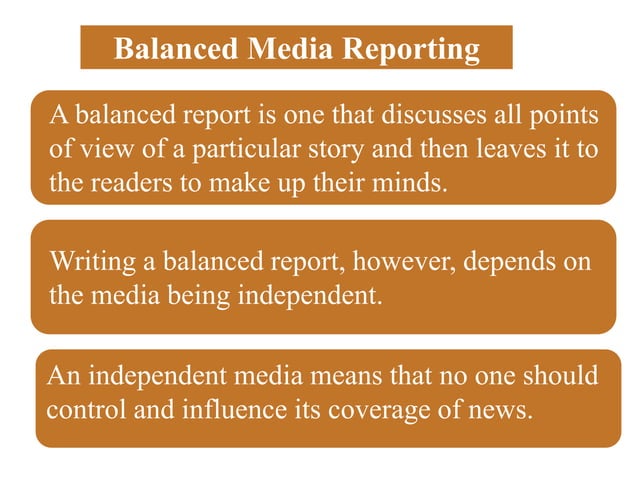 Balanced Media Reporting

A balanced report is one that discusses all points of view of a particular story and then leaves it to the readers to make up their minds.

Writing a balanced report, however, depends on the media being independent.

An independent media means that no one should control and influence its coverage of news.